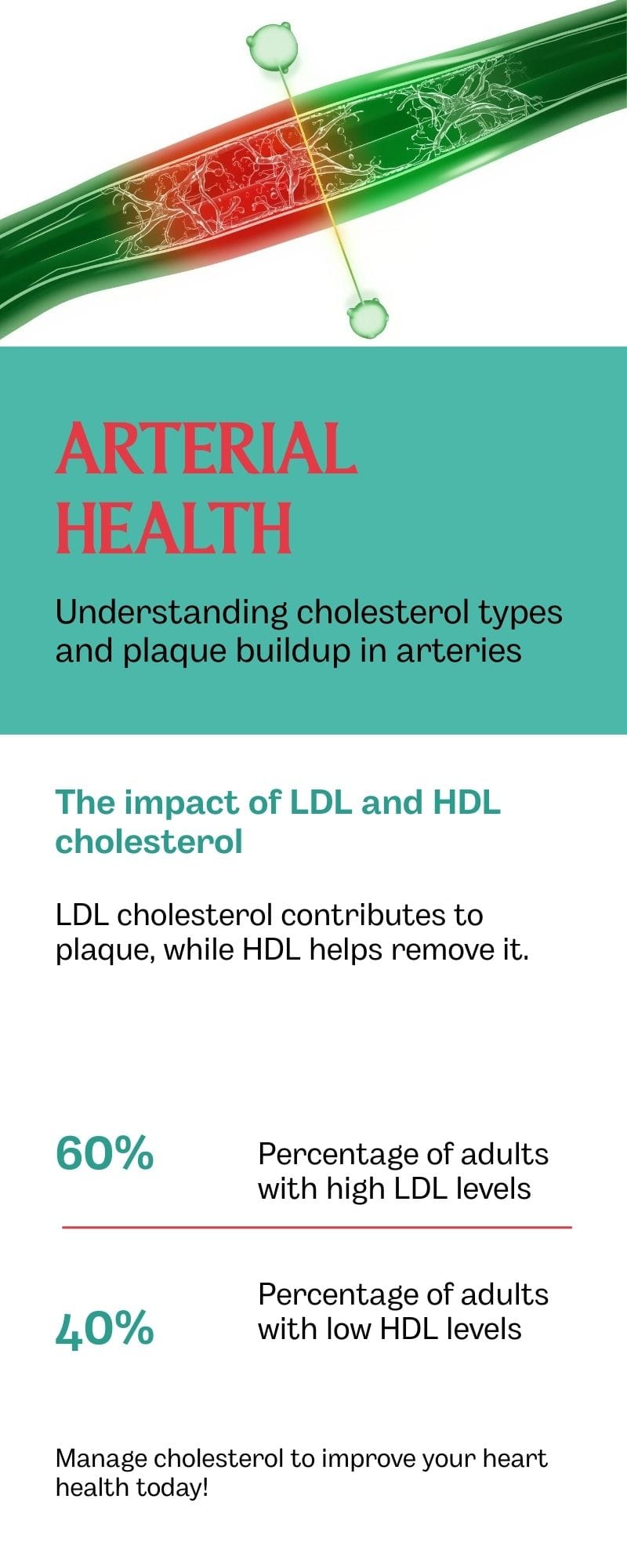 ARTERIAL HEALTH

Understanding cholesterol types and plaque buildup in arteries

The impact of LDL and HDL cholesterol

LDL cholesterol contributes to plaque, while HDL helps remove it.

60%

Percentage of adults with high LDL levels

40%

Percentage of adults with low HDL levels

Manage cholesterol to improve your heart health today!